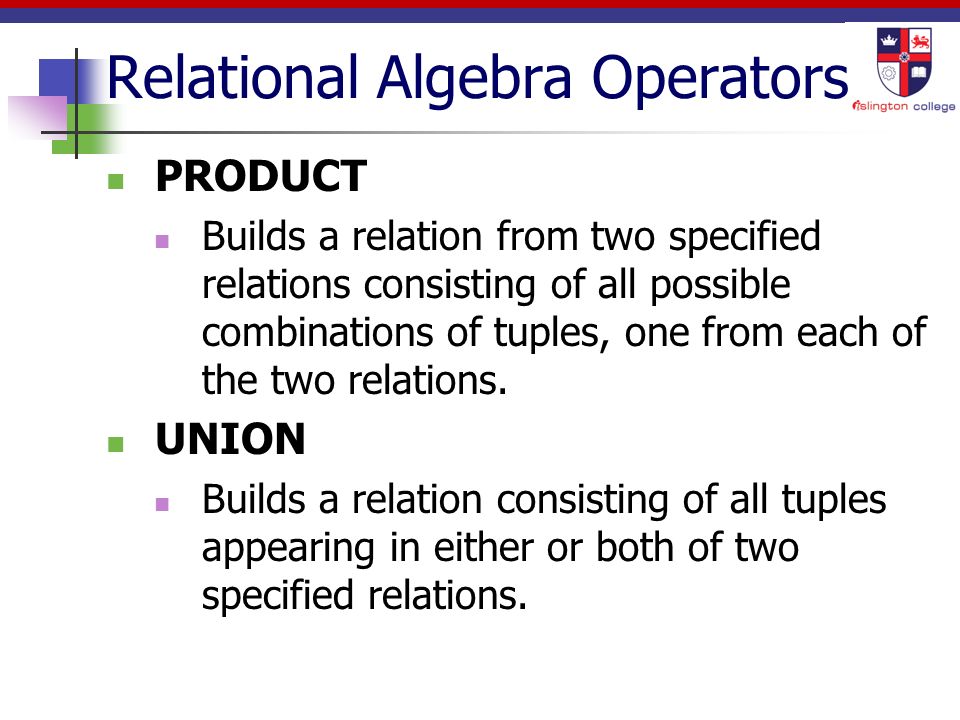 Relational Algebra Operators

islington college

PRODUCT

Builds a relation from two specified relations consisting of all possible combinations of tuples, one from each of the two relations.

UNION

Builds a relation consisting of all tuples appearing in either or both of two specified relations.